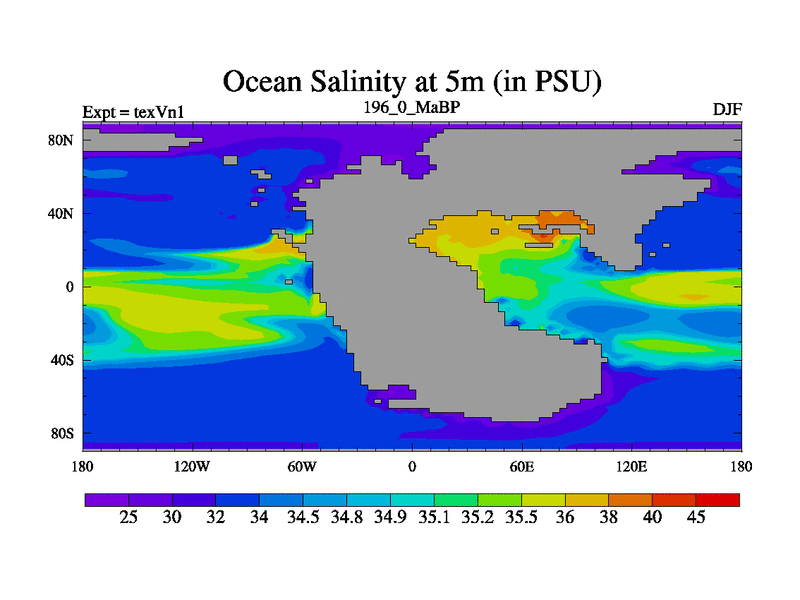 Ocean Salinity at 5m (in PSU)

Expt = texVn1

196_0_MaBP

DJF

80N

40N

0

40S

80S

180

120W

60W

0

60E

120E

180

25 30 32 34 34.5 34.8 34.9 35.1 35.2 35.5 36 38 40 45